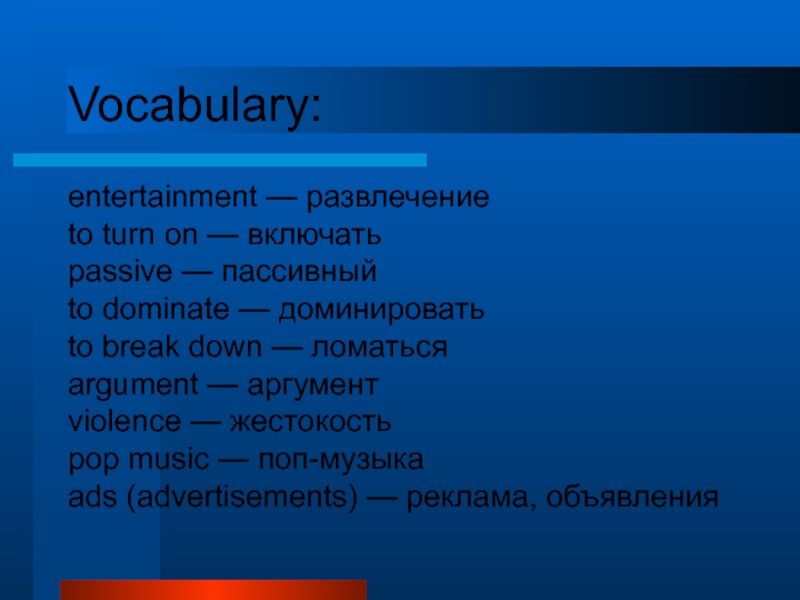 Vocabulary:

entertainment — развлечение
to turn on — включать
passive — пассивный
to dominate — доминировать
to break down — ломаться
argument — аргумент
violence — жестокость
pop music — поп-музыка
ads (advertisements) — реклама, объявления